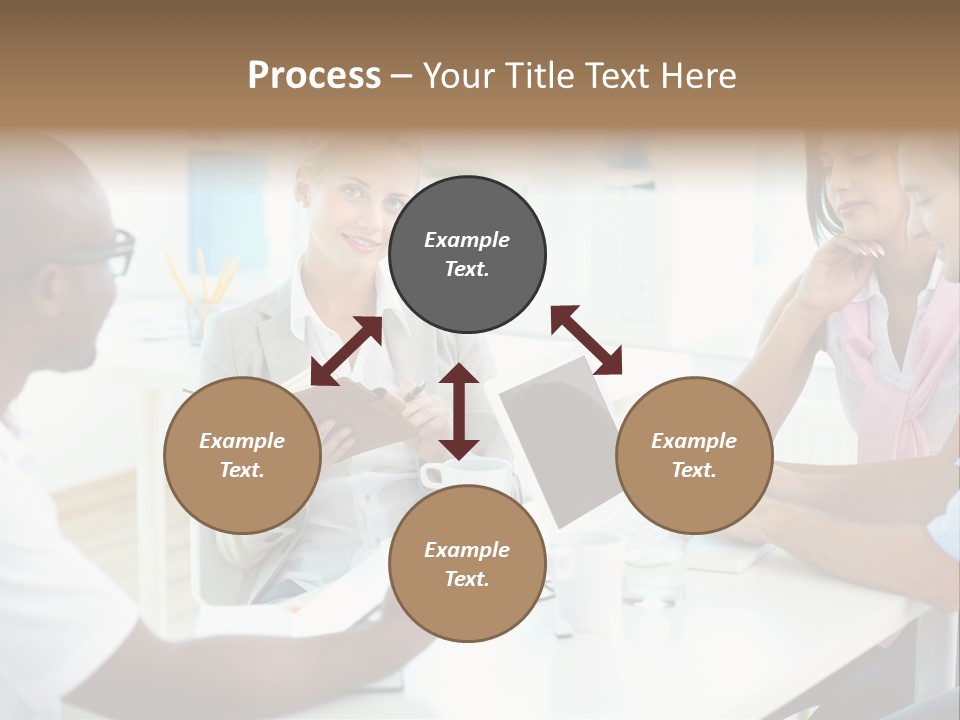 Process – Your Title Text Here

Example Text.

Example Text.

Example Text.

Example Text.